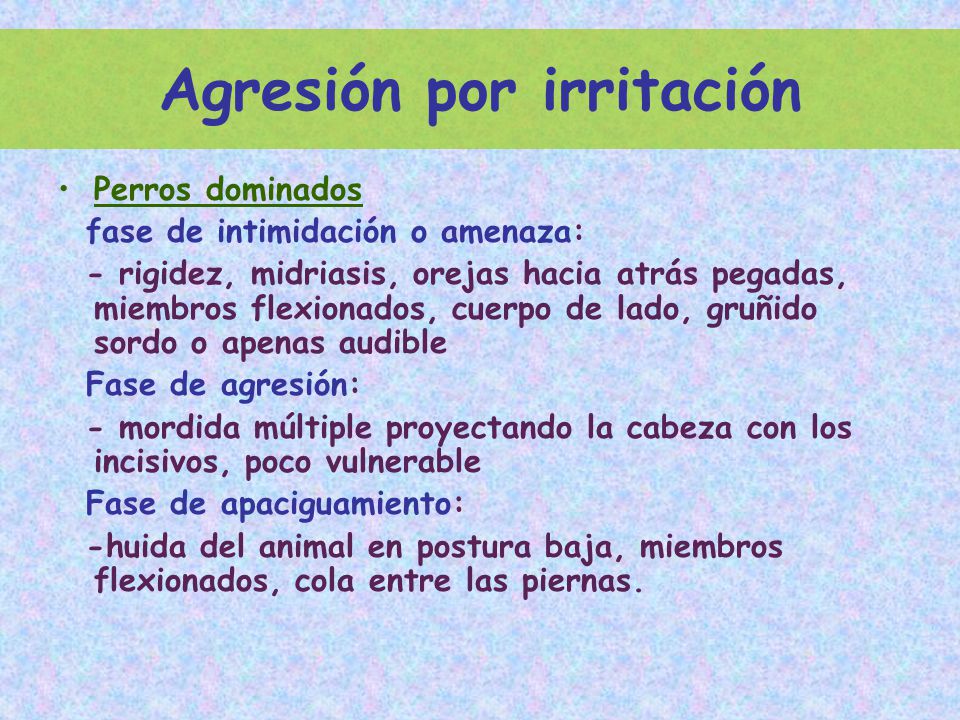 Agresión por irritación

• Perros dominados

fase de intimidación o amenaza:

- rigidez, midriasis, orejas hacia atrás pegadas, miembros flexionados, cuerpo de lado, gruñido sordo o apenas audible

Fase de agresión:

- mordida múltiple proyectando la cabeza con los incisivos, poco vulnerable

Fase de apaciguamiento:

-huida del animal en postura baja, miembros flexionados, cola entre las piernas.